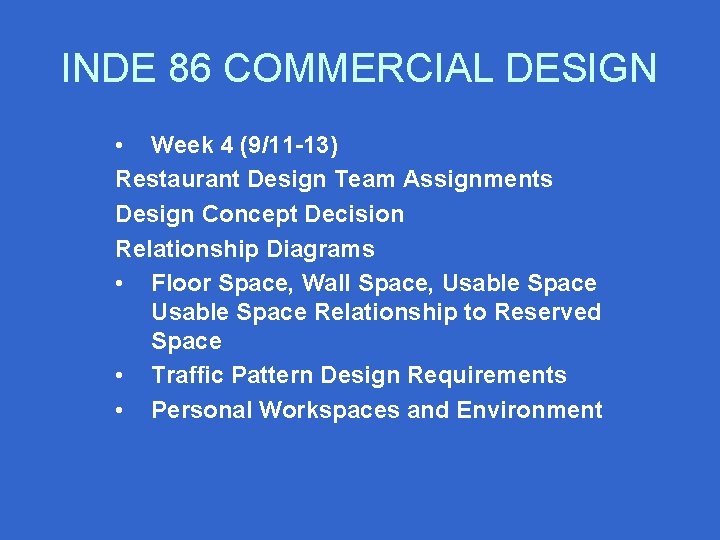 INDE 86 COMMERCIAL DESIGN

• Week 4 (9/11-13)

Restaurant Design Team Assignments

Design Concept Decision

Relationship Diagrams

• Floor Space, Wall Space, Usable Space Usable Space Relationship to Reserved Space

• Traffic Pattern Design Requirements

• Personal Workspaces and Environment